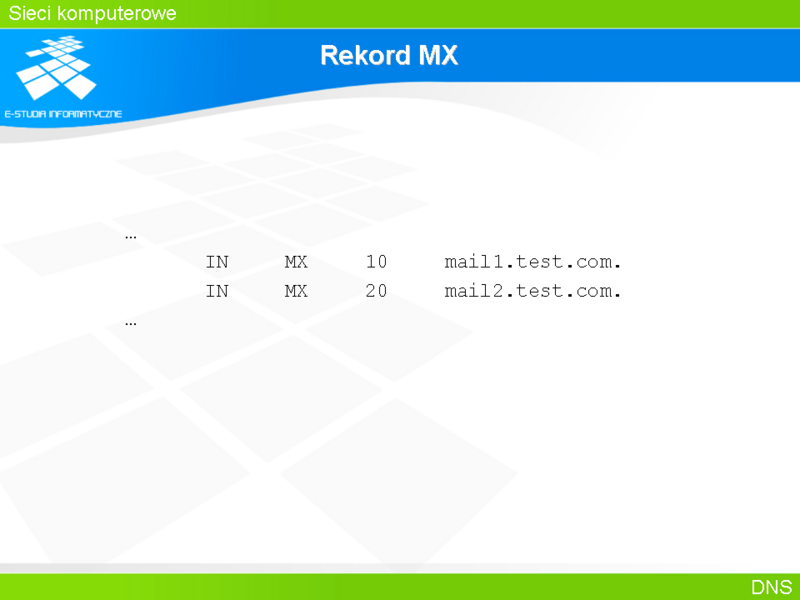 Sieci komputerowe

E-STUDIA INFORMATYCZNE

Rekord MX

…
IN MX 10 mail1.test.com.
IN MX 20 mail2.test.com.
…

DNS